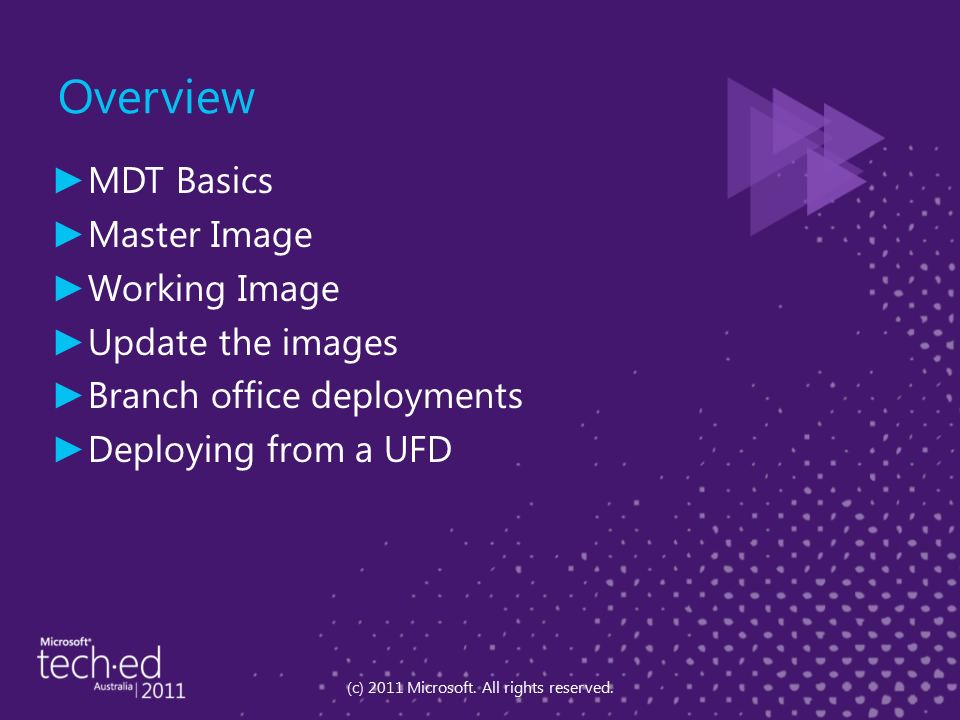 Overview

►MDT Basics
►Master Image
►Working Image
►Update the images
►Branch office deployments
►Deploying from a UFD

Microsoft® tech·ed Australia | 2011

(c) 2011 Microsoft. All rights reserved.